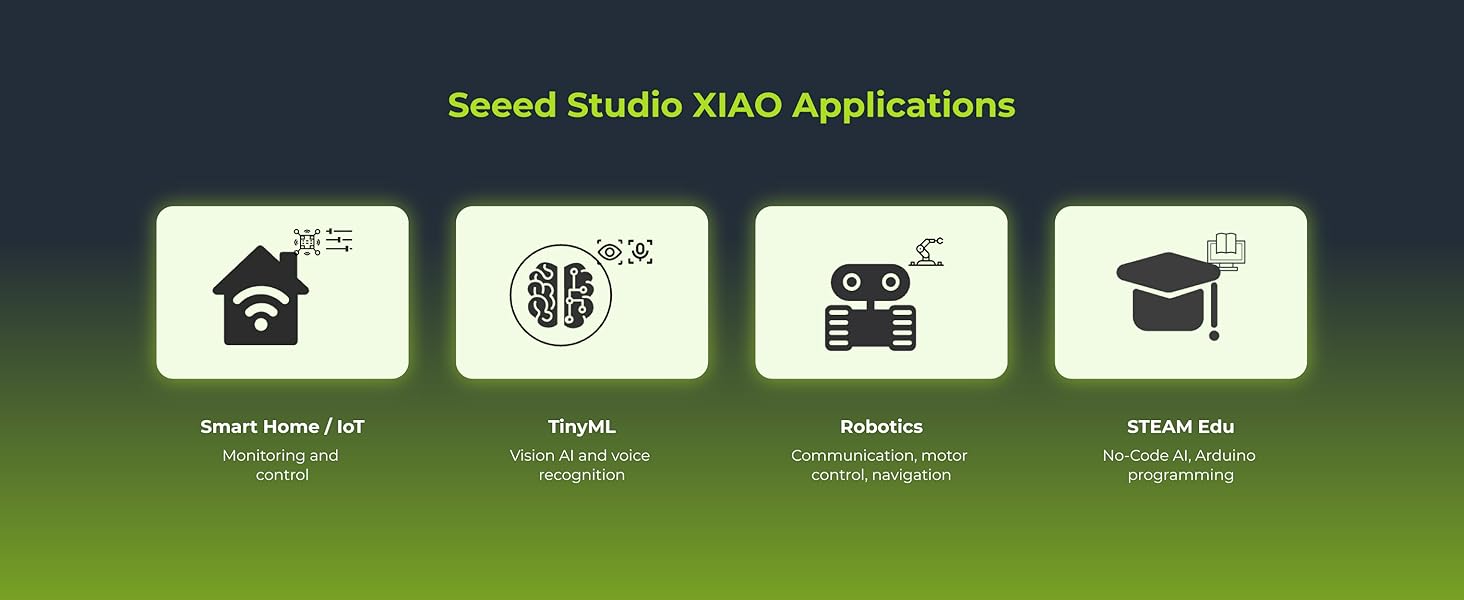 Seeed Studio XIAO Applications

Smart Home / IoT
Monitoring and control

TinyML
Vision AI and voice recognition

Robotics
Communication, motor control, navigation

STEAM Edu
No-Code AI, Arduino programming